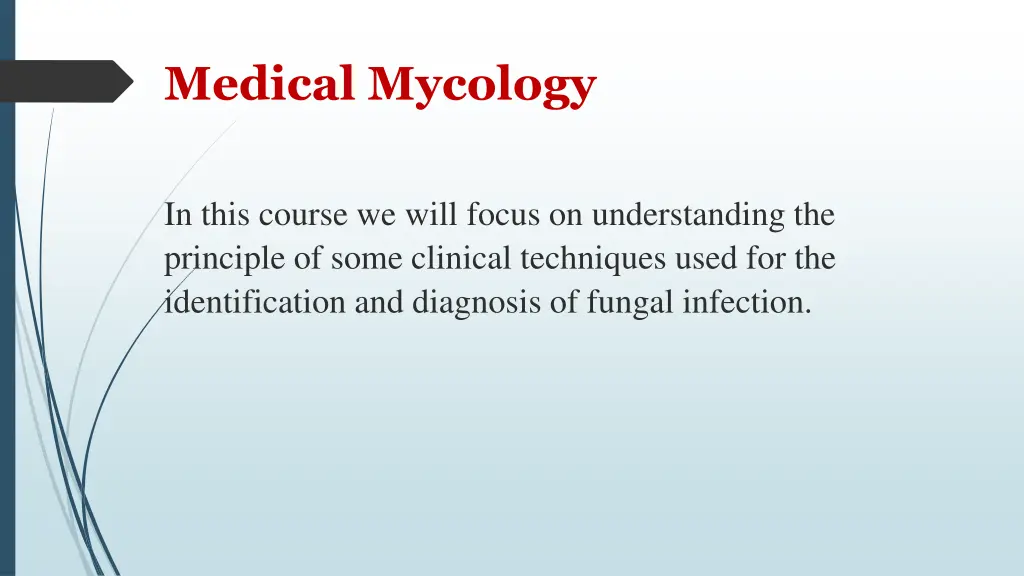 Medical Mycology

In this course we will focus on understanding the principle of some clinical techniques used for the identification and diagnosis of fungal infection.